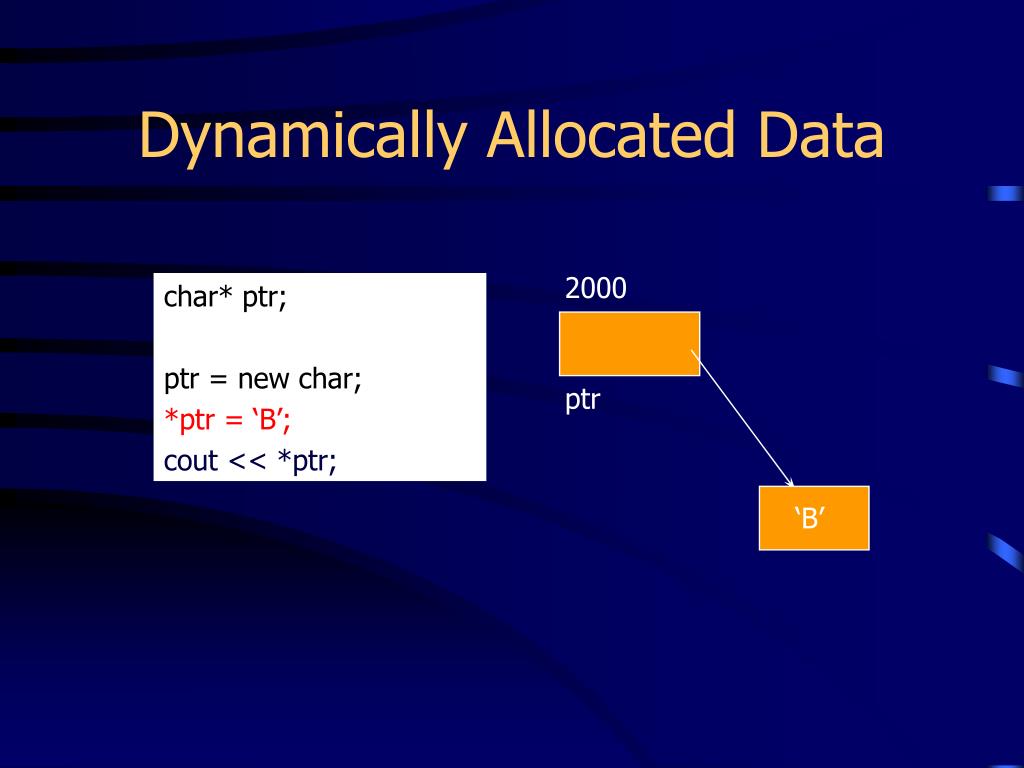 Dynamically Allocated Data

char* ptr;

ptr = new char;
*ptr = ‘B’;
cout << *ptr;

2000

ptr

‘B’